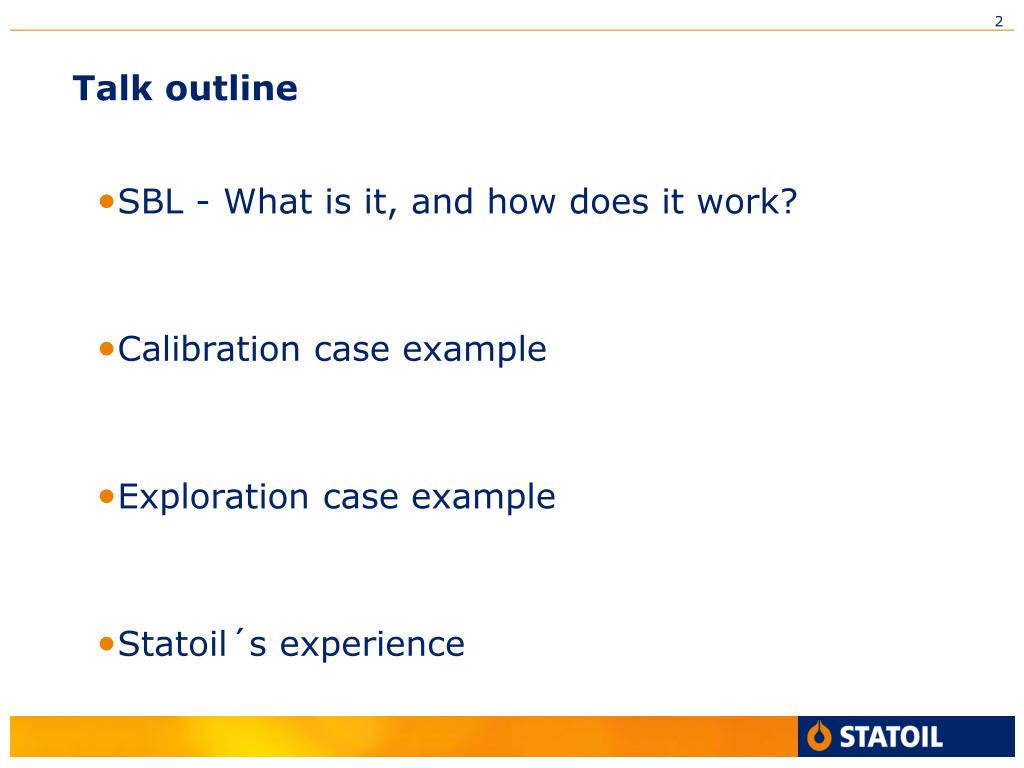 2

Talk outline

•SBL - What is it, and how does it work?

•Calibration case example

•Exploration case example

•Statoil´s experience

STATOIL